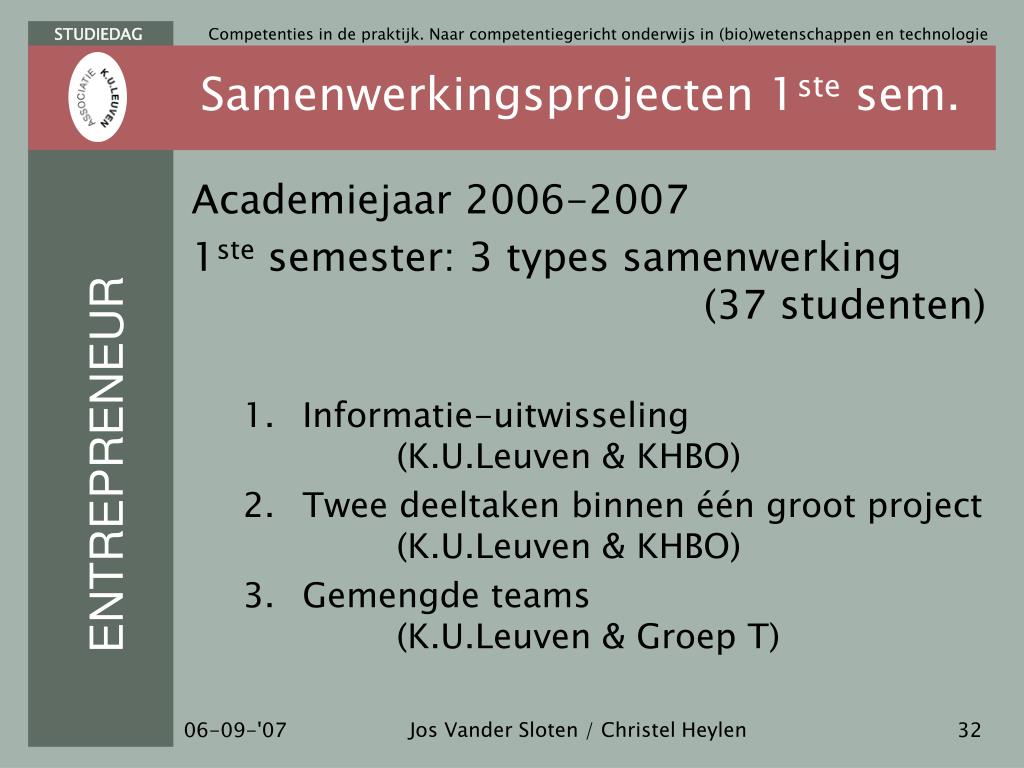 STUDIEDAG

Competenties in de praktijk. Naar competentiegericht onderwijs in (bio)wetenschappen en technologie

ASSOCIATIE K.U.LEUVEN

Samenwerkingsprojecten 1$^{ste}$ sem.

ENTREPRENEUR

Academiejaar 2006-2007

1$^{ste}$ semester: 3 types samenwerking (37 studenten)

1. Informatie-uitwisseling (K.U.Leuven & KHBO)
2. Twee deeltaken binnen één groot project (K.U.Leuven & KHBO)
3. Gemengde teams (K.U.Leuven & Groep T)

06-09-'07

Jos Vander Sloten / Christel Heylen

32